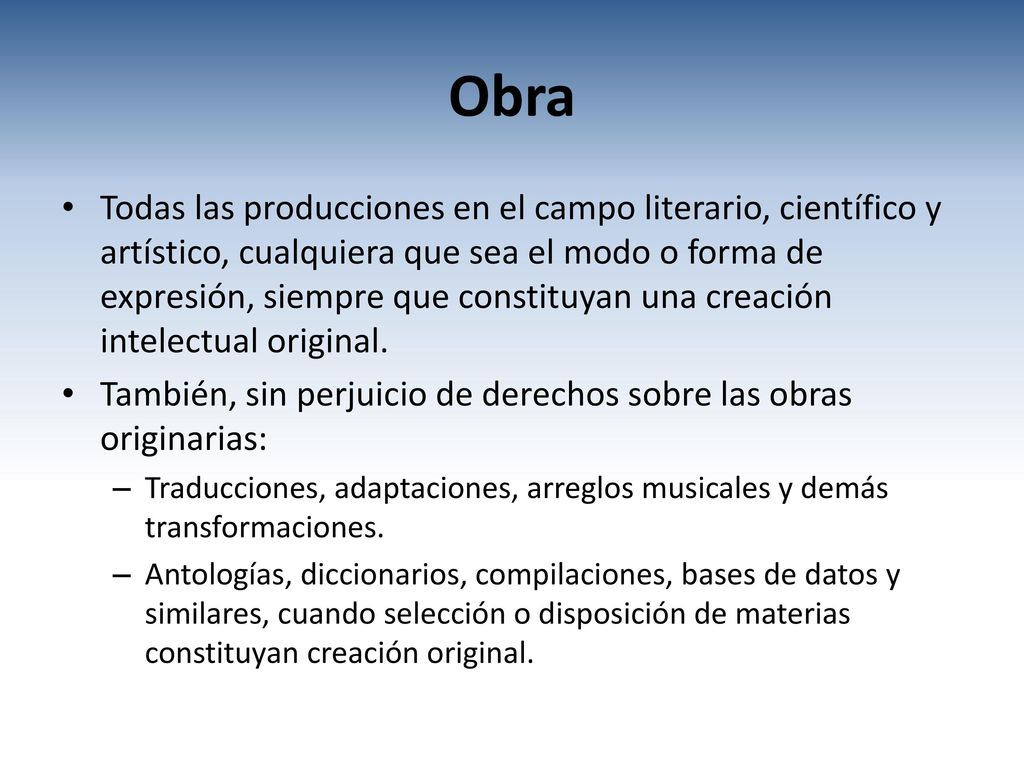 Obra

• Todas las producciones en el campo literario, científico y artístico, cualquiera que sea el modo o forma de expresión, siempre que constituyan una creación intelectual original.
• También, sin perjuicio de derechos sobre las obras originarias:
– Traducciones, adaptaciones, arreglos musicales y demás transformaciones.
– Antologías, diccionarios, compilaciones, bases de datos y similares, cuando selección o disposición de materias constituyan creación original.